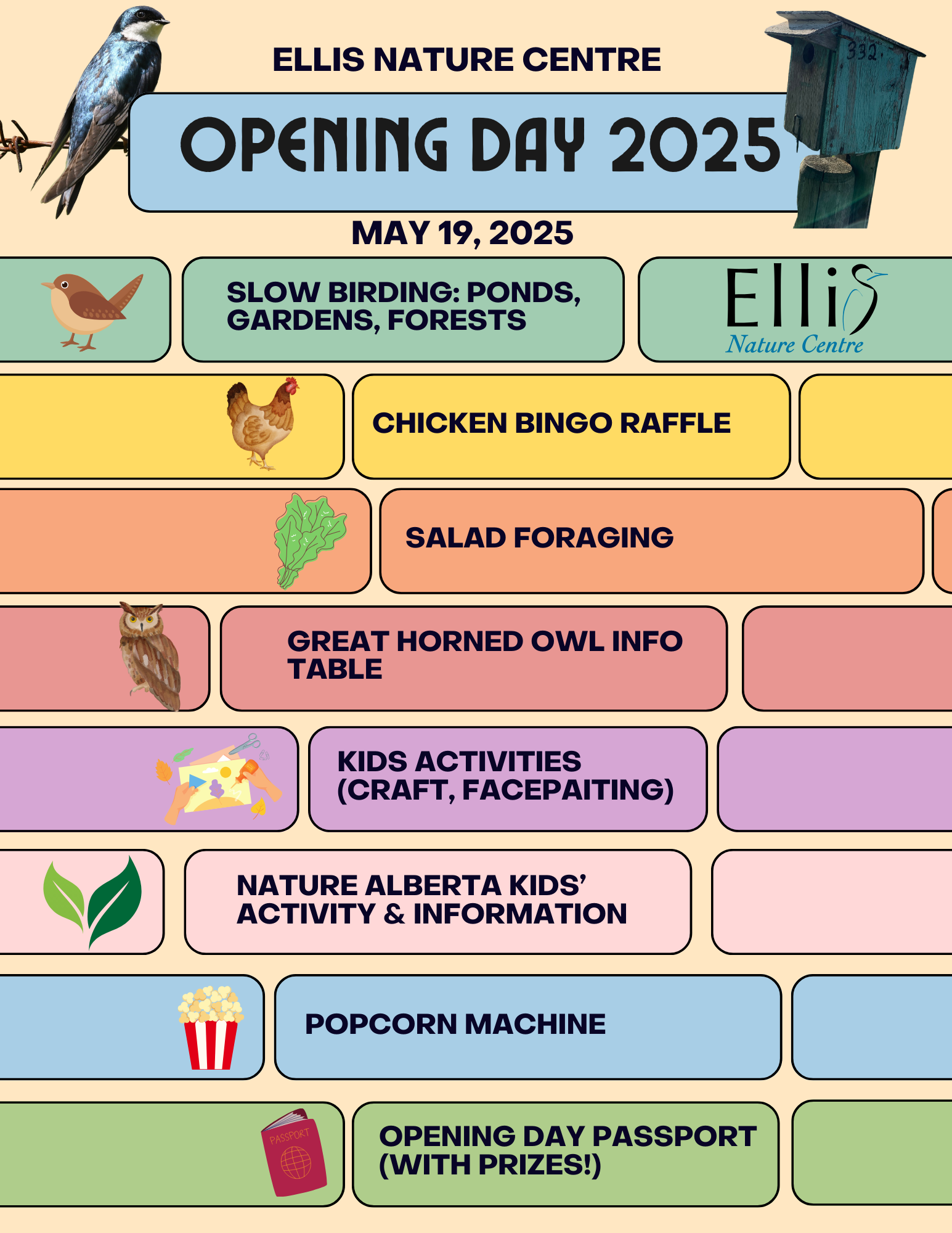 ELLIS NATURE CENTRE

332

OPENING DAY 2025

MAY 19, 2025

SLOW BIRDING: PONDS, GARDENS, FORESTS

Ellis
Nature Centre

CHICKEN BINGO RAFFLE

SALAD FORAGING

GREAT HORNED OWL INFO TABLE

KIDS ACTIVITIES (CRAFT, FACEPAITING)

NATURE ALBERTA KIDS' ACTIVITY & INFORMATION

POPCORN MACHINE

PASSPORT

OPENING DAY PASSPORT (WITH PRIZES!)